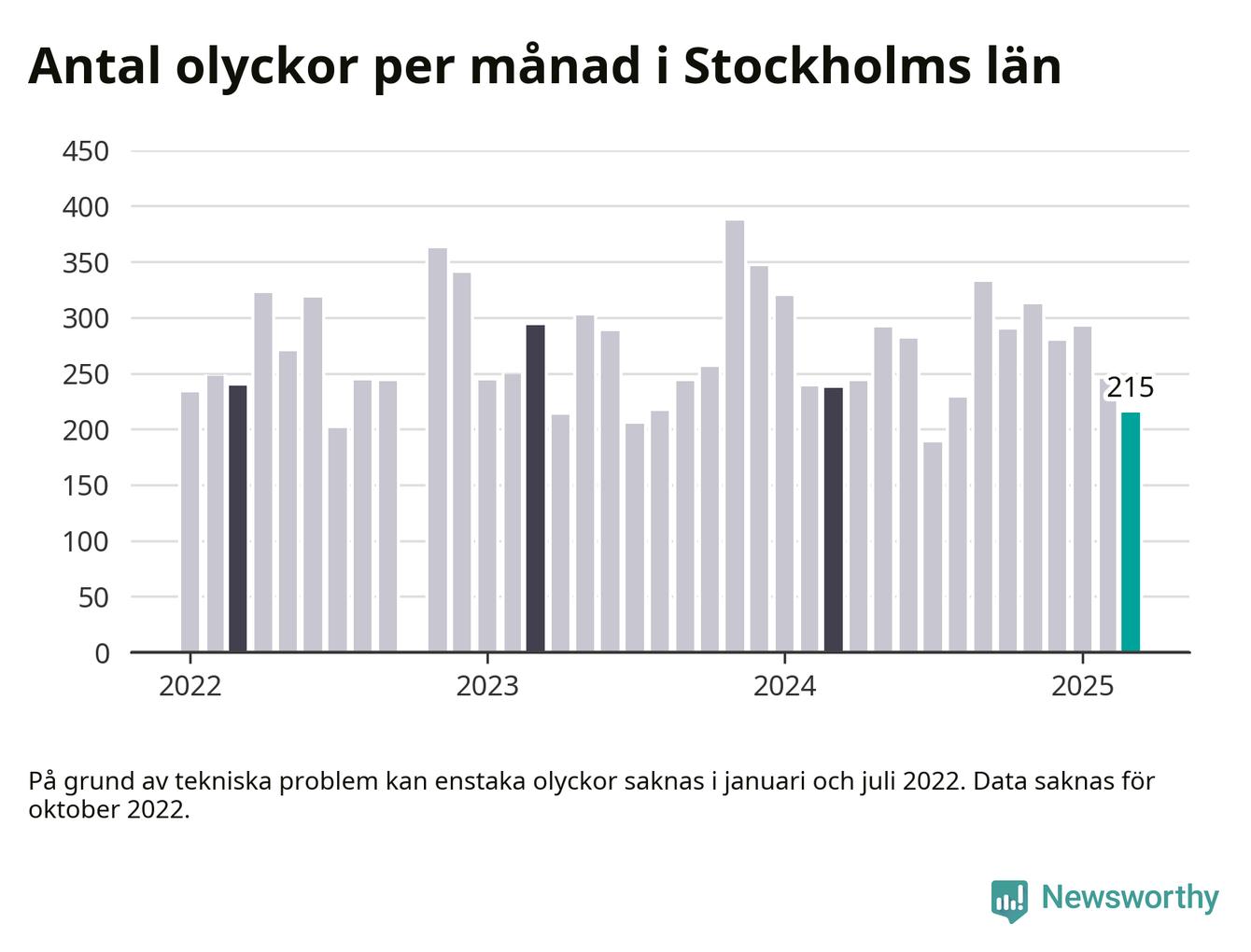 Antal olyckor per månad i Stockholms län

450
400
350
300
250
200
150
100
50
0

215

2022
2023
2024
2025

På grund av tekniska problem kan enstaka olyckor saknas i januari och juli 2022. Data saknas för oktober 2022.

Newsworthy